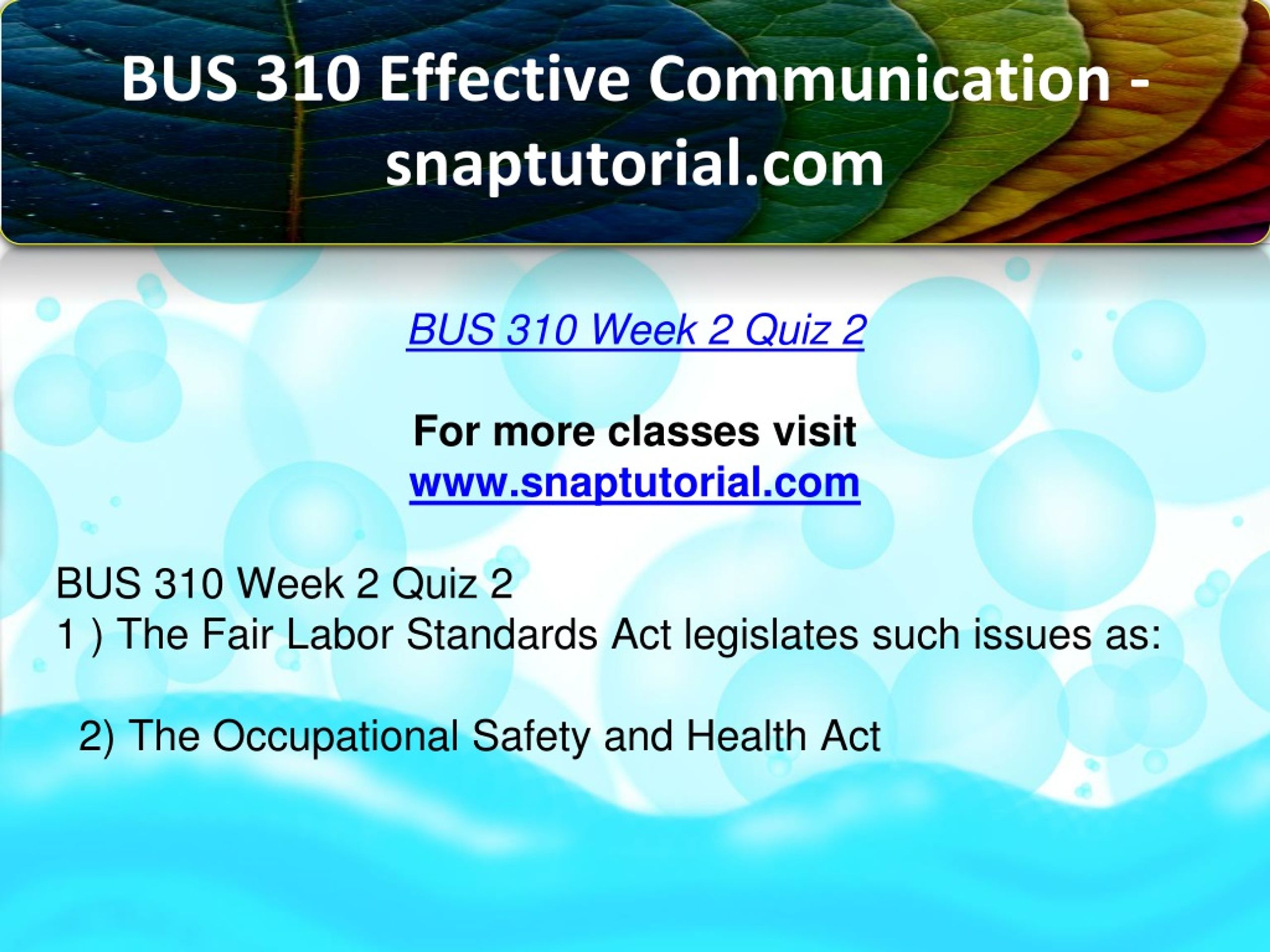 BUS 310 Effective Communication - snaptutorial.com

BUS 310 Week 2 Quiz 2

For more classes visit
www.snaptutorial.com

BUS 310 Week 2 Quiz 2
1 ) The Fair Labor Standards Act legislates such issues as:

2) The Occupational Safety and Health Act